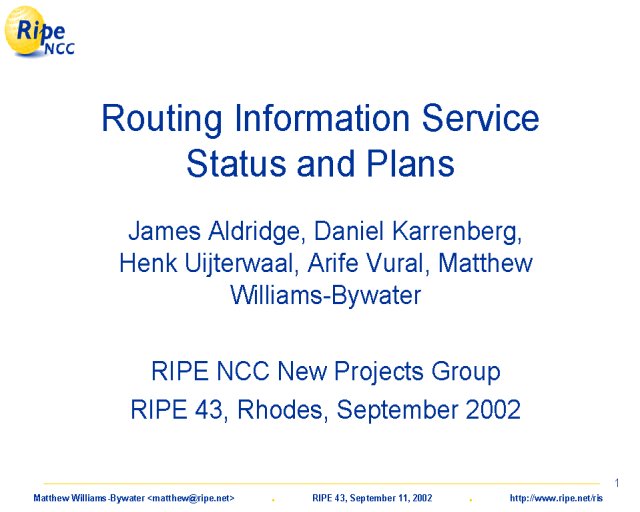 Ripe NCC

Routing Information Service Status and Plans

James Aldridge, Daniel Karrenberg, Henk Uijterwaal, Arife Vural, Matthew Williams-Bywater

RIPE NCC New Projects Group
RIPE 43, Rhodes, September 2002

1

Matthew Williams-Bywater <matthew@ripe.net> . RIPE 43, September 11, 2002 . http://www.ripe.net/ris